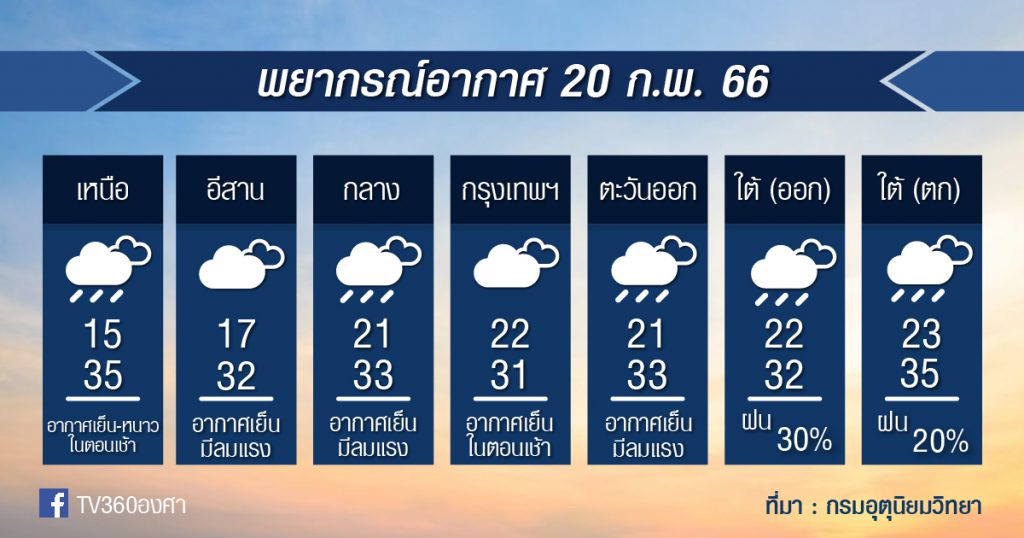 พยากรณ์อากาศ 20 ก.พ. 66

| เหนือ | อีสาน | กลาง | กรุงเทพฯ | ตะวันออก | ใต้ (ออก) | ใต้ (ตก) |
|---|---|---|---|---|---|---|
| 15 | 17 | 21 | 22 | 21 | 22 | 23 |
| 35 | 32 | 33 | 31 | 33 | 32 | 35 |
| อากาศเย็น-หนาว ในตอนเช้า | อากาศเย็น มีลมแรง | อากาศเย็น มีลมแรง | อากาศเย็น ในตอนเช้า | อากาศเย็น มีลมแรง | ฝน 30% | ฝน 20% |

TV360องศา

ที่มา : กรมอุตุนิยมวิทยา